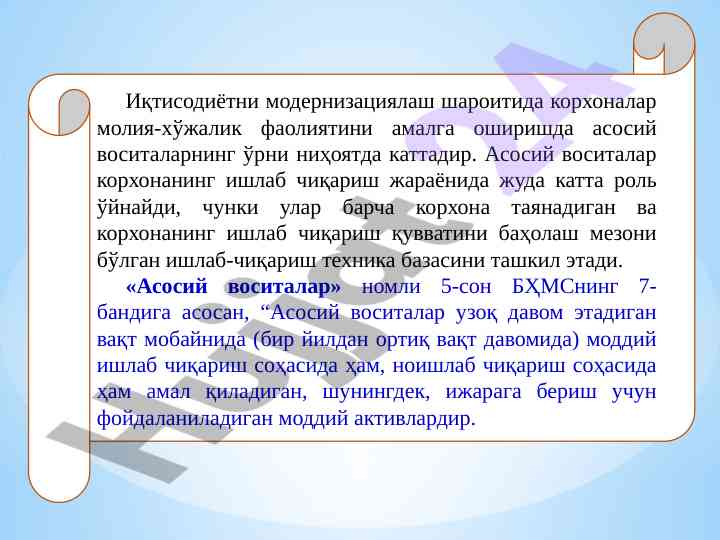 Иқтисодиётни модернизациялаш шароитида корхоналар молия-хўжалик фаолиятини амалга оширишда асосий воситаларнинг ўрни ниҳоятда каттадир. Асосий воситалар корхонанинг ишлаб чиқариш жараёнида жуда катта роль ўйнайди, чунки улар барча корхона таянадиган ва корхонанинг ишлаб чиқариш қувватини баҳолаш мезони бўлган ишлаб-чиқариш техника базасини ташкил этади.

«Асосий воситалар» номли 5-сон БҲМСнинг 7-бандига асосан, “Асосий воситалар узоқ давом этадиган вақт мобайнида (бир йилдан ортиқ вақт давомида) моддий ишлаб чиқариш соҳасида ҳам, ноишлаб чиқариш соҳасида ҳам амал қиладиган, шунингдек, ижарага бериш учун фойдаланиладиган моддий активлардир.

Hujjat24